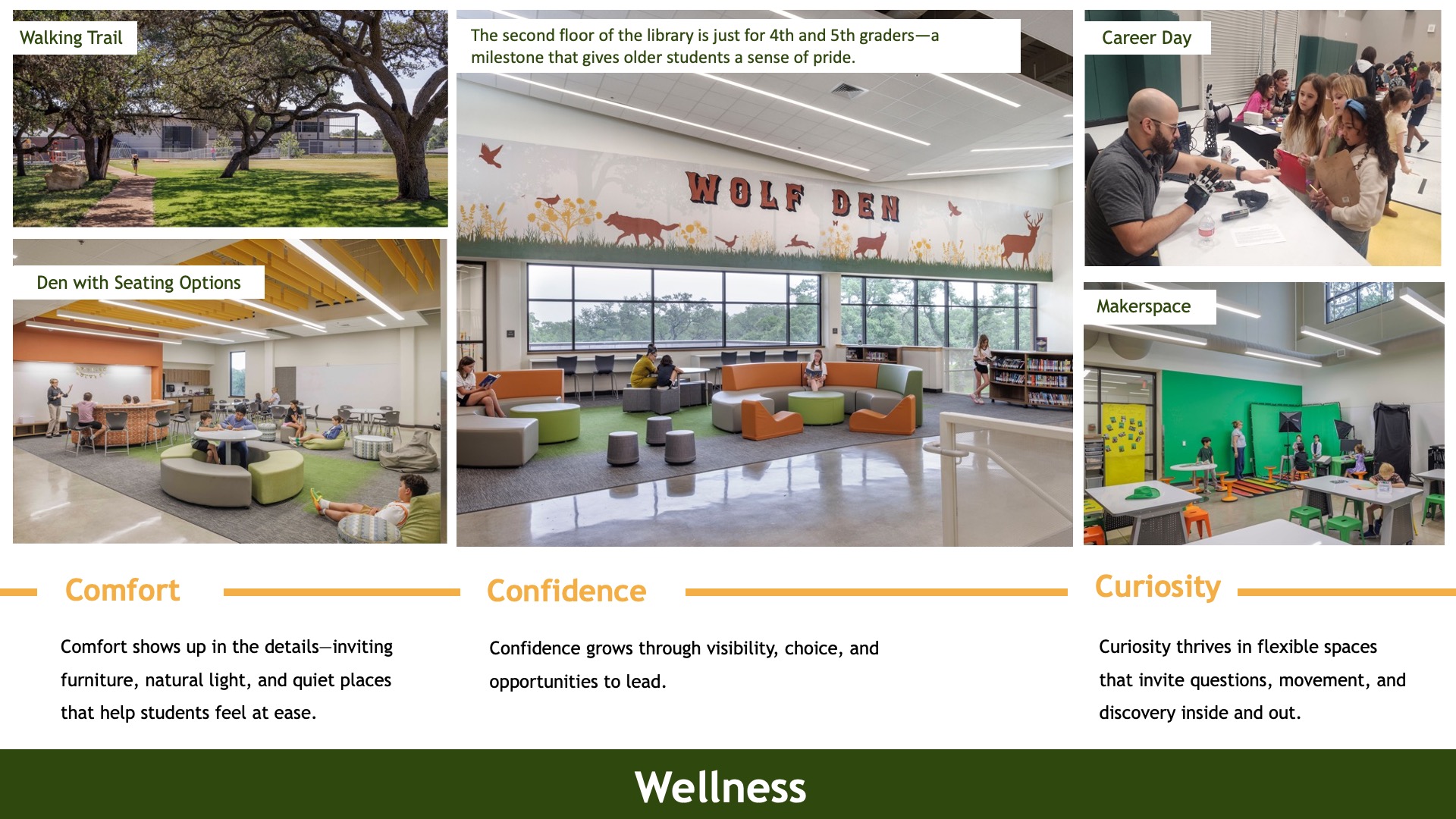 Walking Trail

Den with Seating Options

The second floor of the library is just for 4th and 5th graders—a milestone that gives older students a sense of pride.

WOLF DEN

Career Day

Makerspace

Comfort

Comfort shows up in the details—inviting furniture, natural light, and quiet places that help students feel at ease.

Confidence

Confidence grows through visibility, choice, and opportunities to lead.

Curiosity

Curiosity thrives in flexible spaces that invite questions, movement, and discovery inside and out.

Wellness